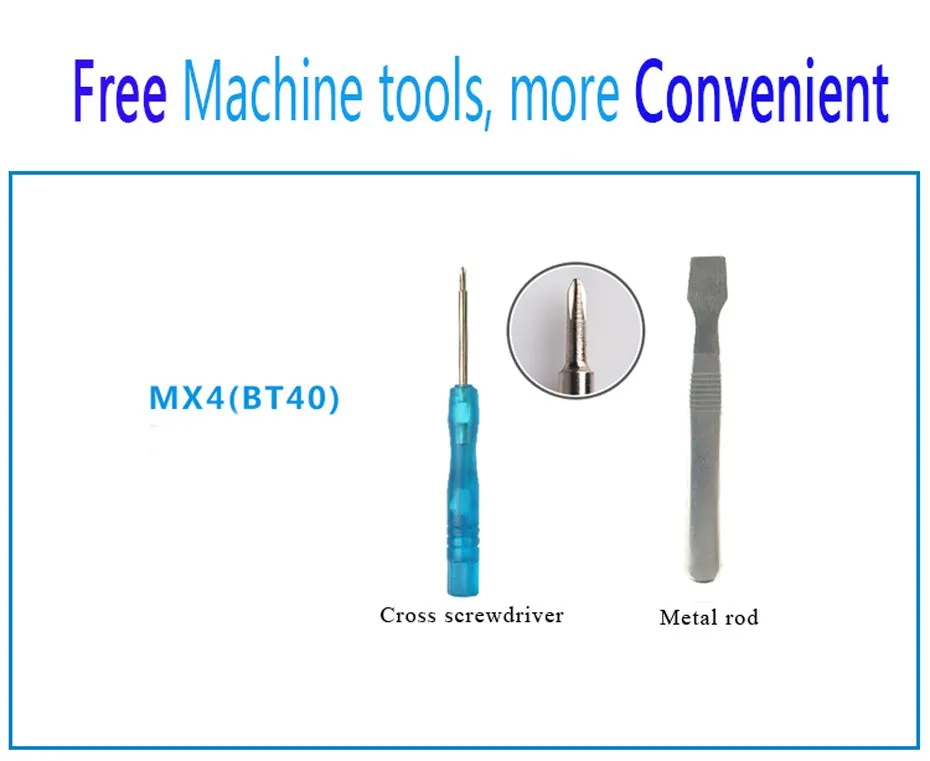 Free Machine tools, more Convenient

MX4(BT40)

Cross screwdriver

Metal rod